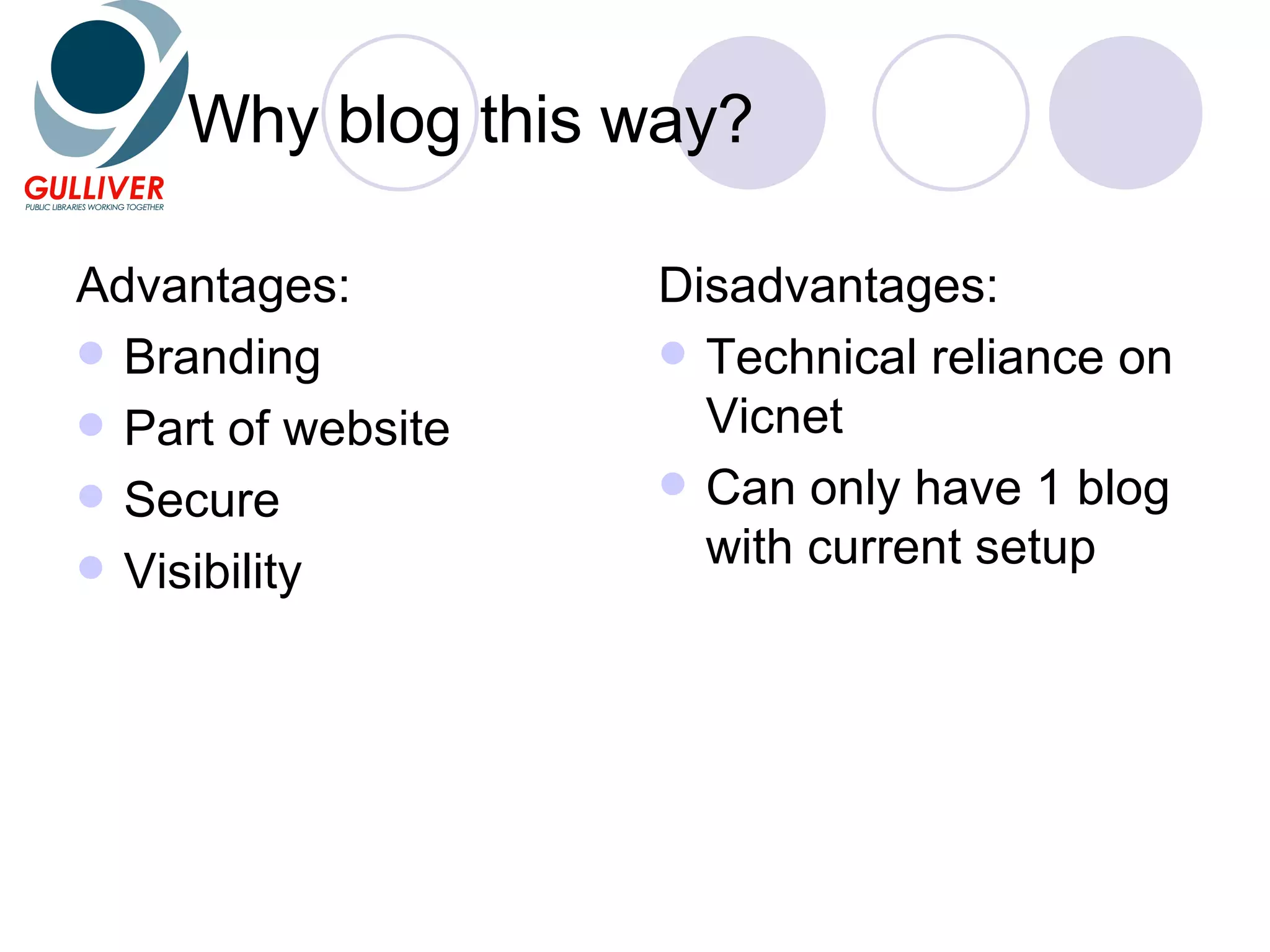 GULLIVER
PUBLIC LIBRARIES WORKING TOGETHER

Why blog this way?

Advantages:
- Branding
- Part of website
- Secure
- Visibility

Disadvantages:
- Technical reliance on Vicnet
- Can only have 1 blog with current setup